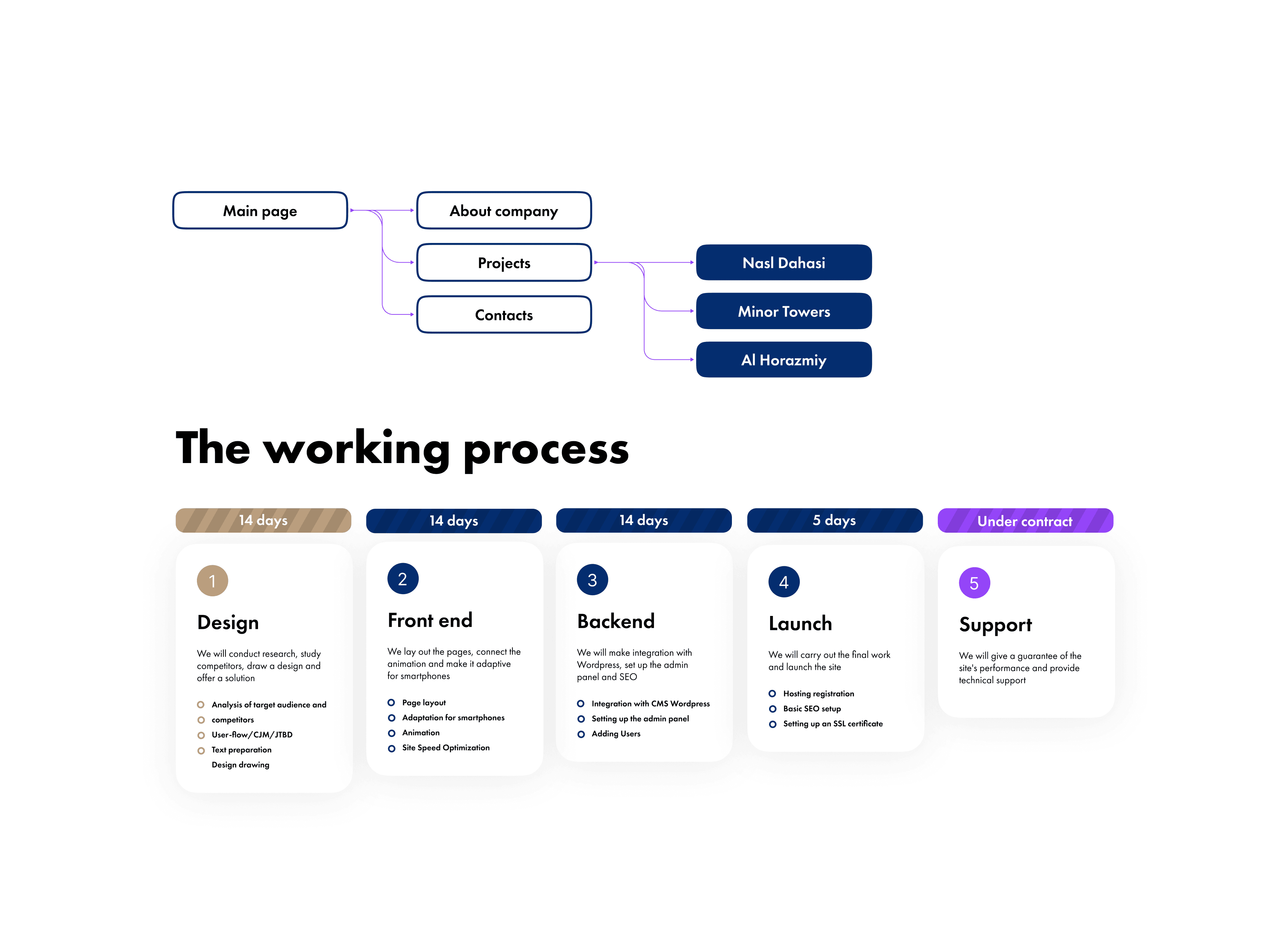 Main page

About company

Projects

Contacts

Nasl Dahasi

Minor Towers

Al Horazmiy

The working process

14 days

1

Design

We will conduct research, study competitors, draw a design and offer a solution

Analysis of target audience and
competitors
User-flow/CJM/JTBD
Text preparation
Design drawing

14 days

2

Front end

We lay out the pages, connect the animation and make it adaptive for smartphones

Page layout
Adaptation for smartphones
Animation
Site Speed Optimization

14 days

3

Backend

We will make integration with Wordpress, set up the admin panel and SEO

Integration with CMS Wordpress
Setting up the admin panel
Adding Users

5 days

4

Launch

We will carry out the final work and launch the site

Hosting registration
Basic SEO setup
Setting up an SSL certificate

Under contract

5

Support

We will give a guarantee of the site's performance and provide technical support